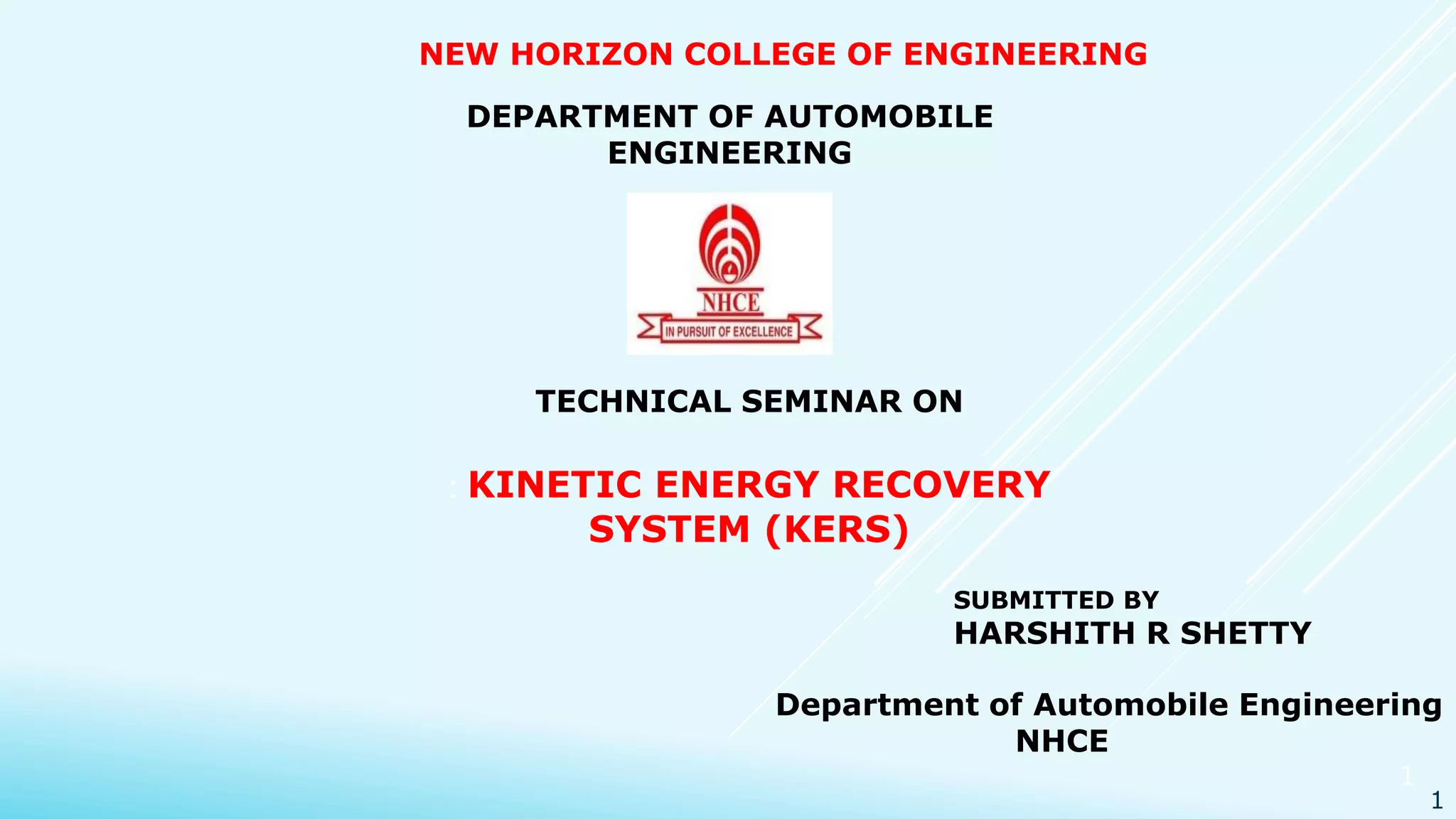 NEW HORIZON COLLEGE OF ENGINEERING

DEPARTMENT OF AUTOMOBILE ENGINEERING

NHCE

IN PURSUIT OF EXCELLENCE

TECHNICAL SEMINAR ON

: KINETIC ENERGY RECOVERY SYSTEM (KERS)

SUBMITTED BY
HARSHITH R SHETTY

Department of Automobile Engineering
NHCE

1

1